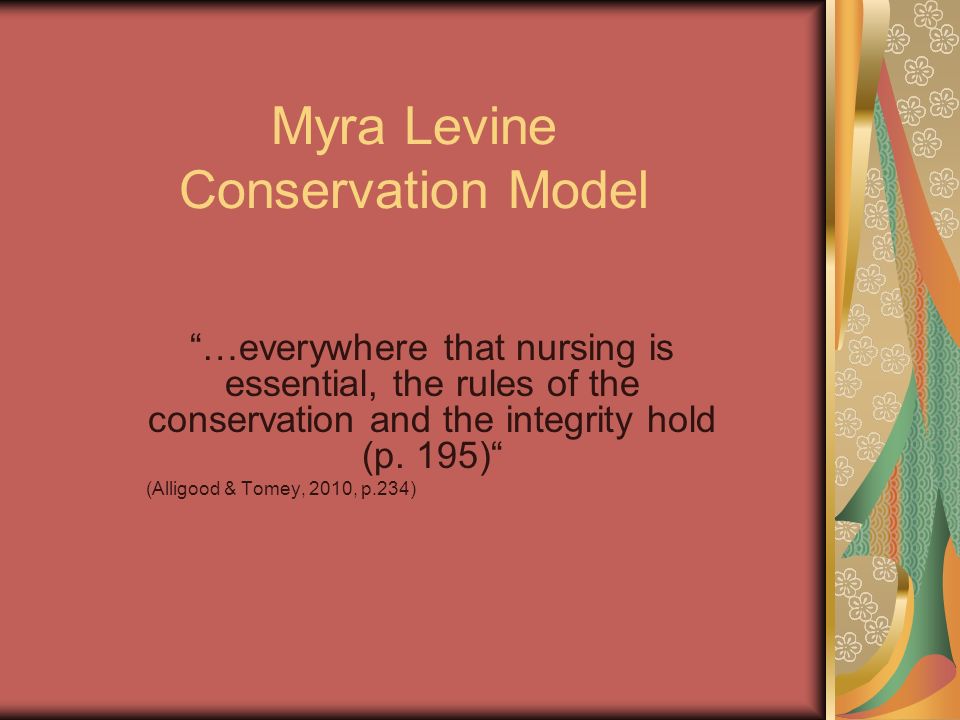 Myra Levine
Conservation Model

“…everywhere that nursing is essential, the rules of the conservation and the integrity hold (p. 195)“

(Alligood & Tomey, 2010, p.234)